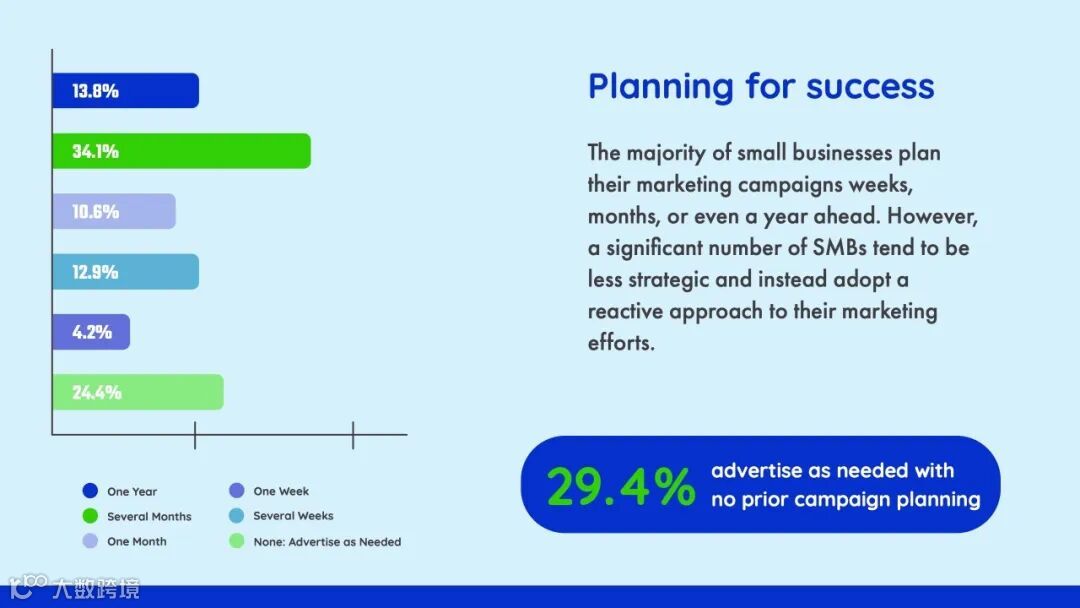 13.8%

34.1%

10.6%

12.9%

4.2%

24.4%

One Year
Several Months
One Month
One Week
Several Weeks
None: Advertise as Needed

Planning for success

The majority of small businesses plan their marketing campaigns weeks, months, or even a year ahead. However, a significant number of SMBs tend to be less strategic and instead adopt a reactive approach to their marketing efforts.

29.4% advertise as needed with no prior campaign planning

大数跨境